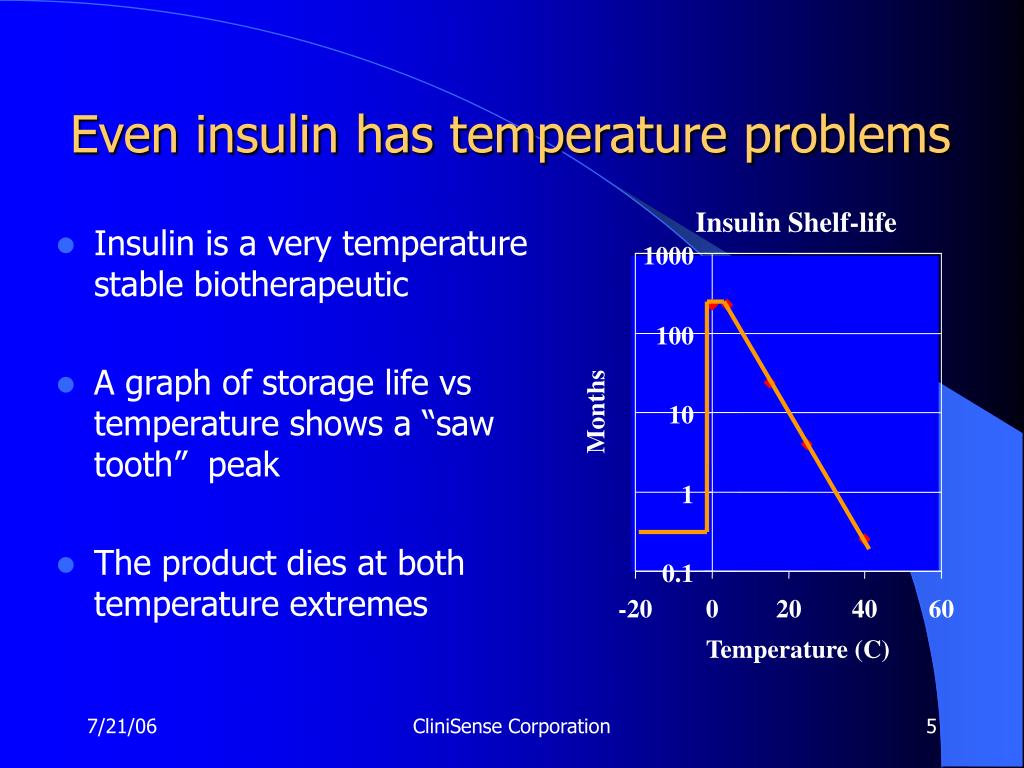 Even insulin has temperature problems

- Insulin is a very temperature stable biotherapeutic
- A graph of storage life vs temperature shows a “saw tooth” peak
- The product dies at both temperature extremes

Insulin Shelf-life

Months

1000
100
10
1
0.1

-20 0 20 40 60

Temperature (C)

7/21/06 CliniSense Corporation 5